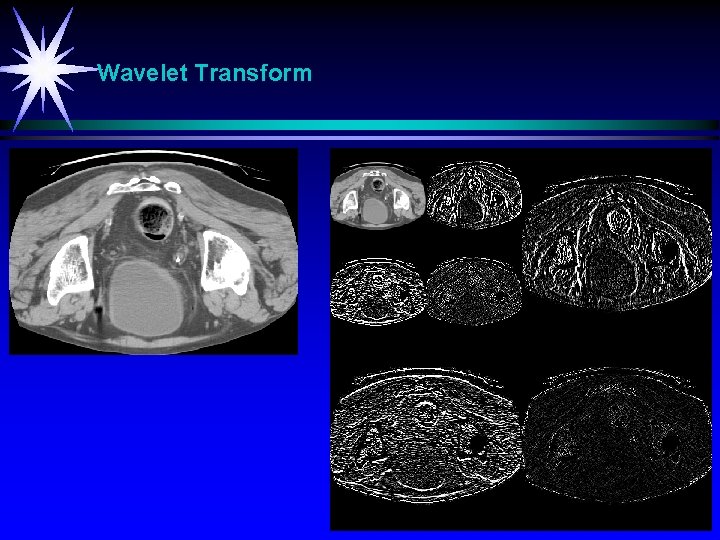 Wavelet Transform